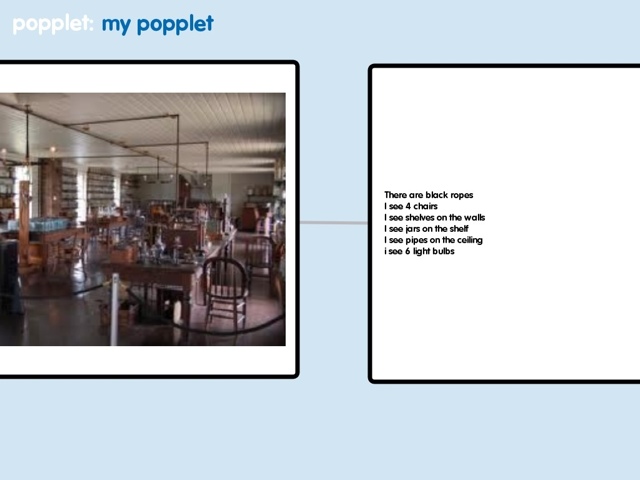 popplet: my popplet

There are black ropes
I see 4 chairs
I see shelves on the walls
I see jars on the shelf
I see pipes on the ceiling
i see 6 light bulbs